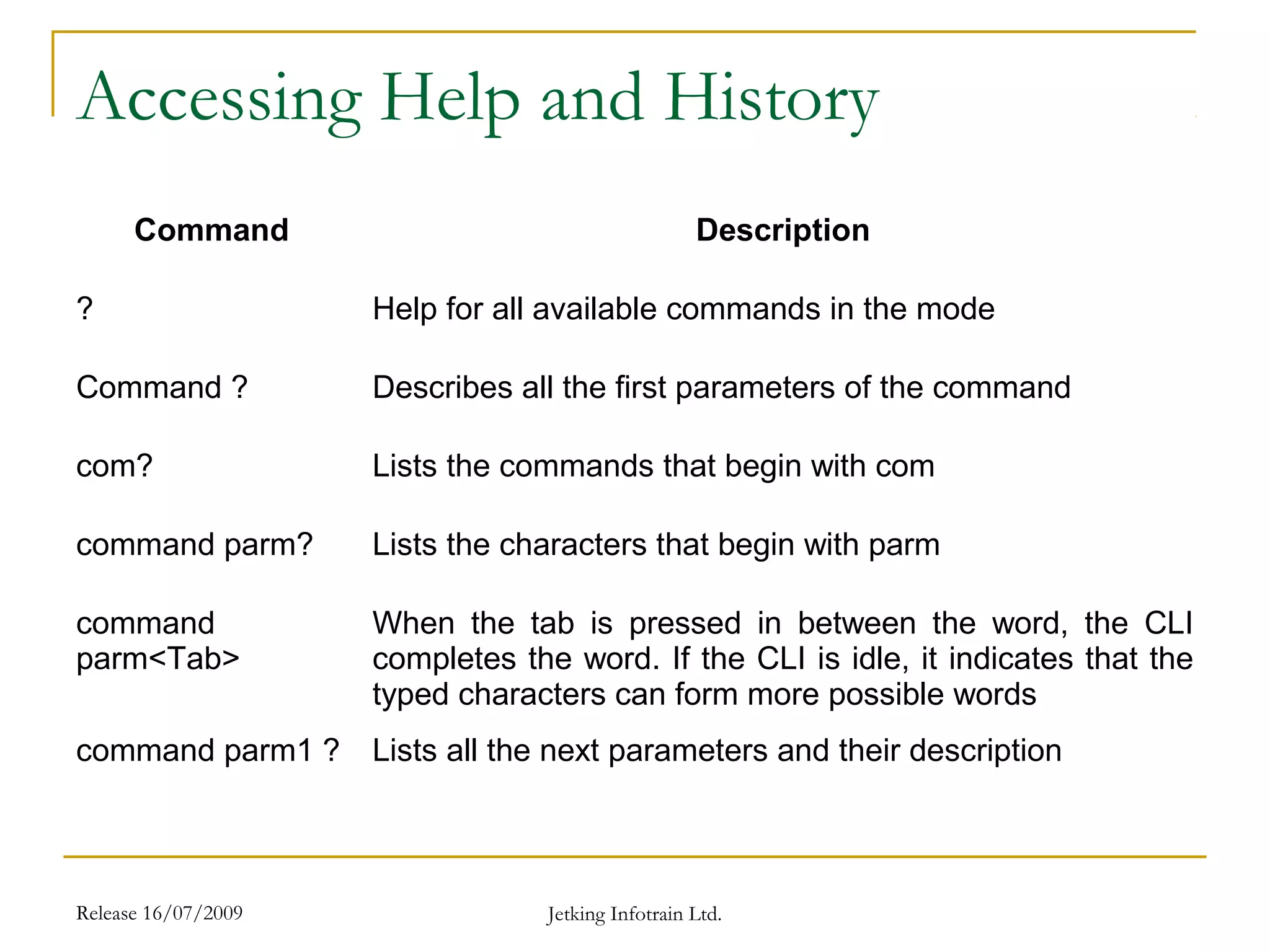 Accessing Help and History

| Command | Description |
|---|---|
| ? | Help for all available commands in the mode |
| Command ? | Describes all the first parameters of the command |
| com? | Lists the commands that begin with com |
| command parm? | Lists the characters that begin with parm |
| command parm<Tab> | When the tab is pressed in between the word, the CLI completes the word. If the CLI is idle, it indicates that the typed characters can form more possible words |
| command parm1 ? | Lists all the next parameters and their description |

Release 16/07/2009

Jetking Infotrain Ltd.